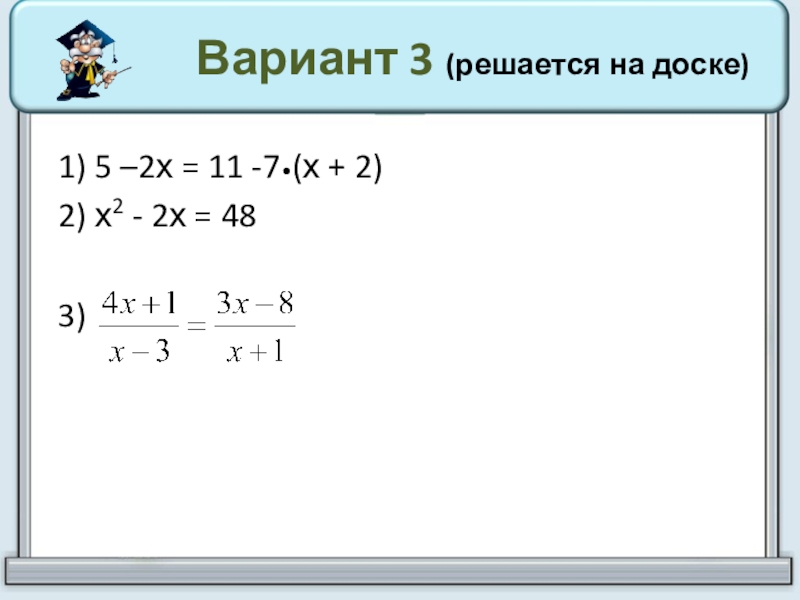 Вариант 3 (решается на доске)

1) $5 - 2x = 11 - 7 \cdot (x + 2)$

2) $x^2 - 2x = 48$

3) $\frac{4x+1}{x-3} = \frac{3x-8}{x+1}$